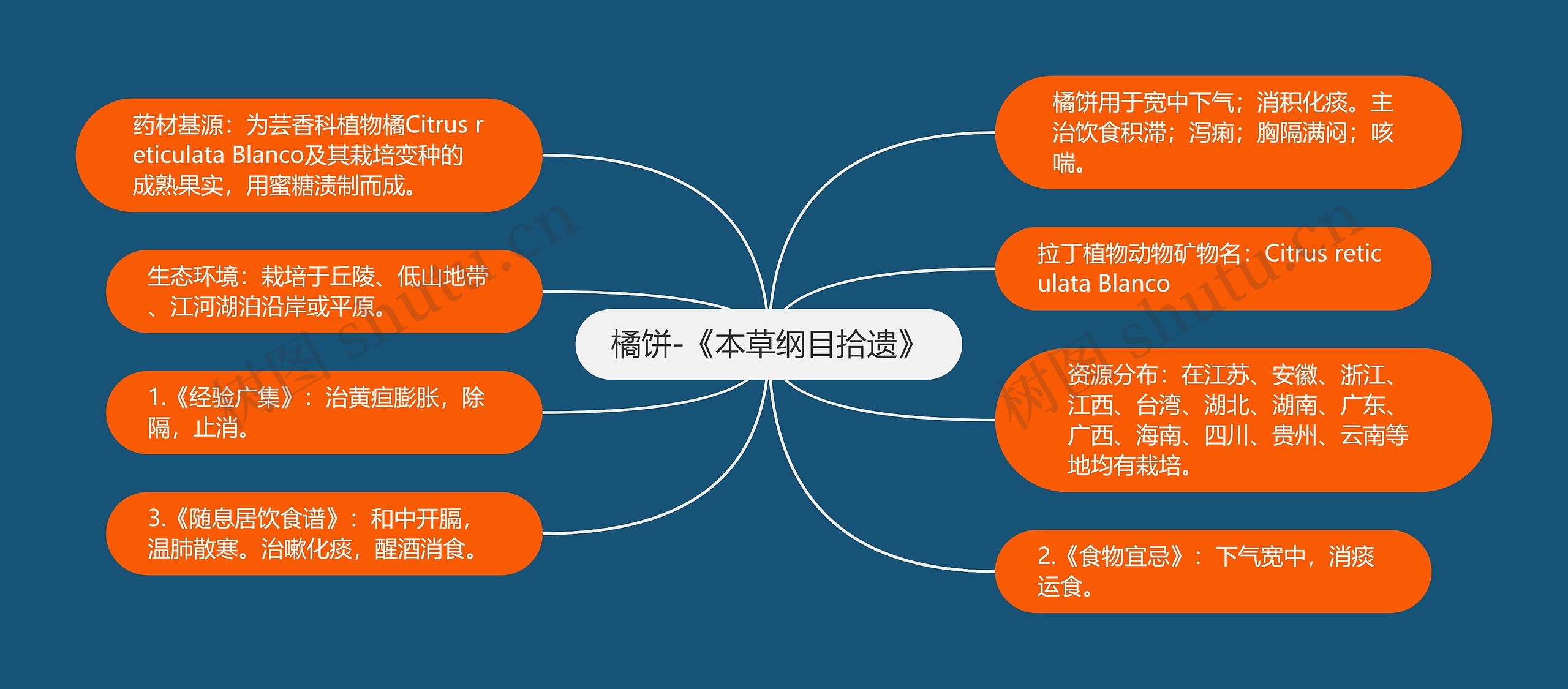 橘饼-《本草纲目拾遗》

药材基源：为芸香科植物橘Citrus reticulata Blanco及其栽培变种的成熟果实，用蜜糖渍制而成。

生态环境：栽培于丘陵、低山地带、江河湖泊沿岸或平原。

1.《经验广集》：治黄疸膨胀，除隔，止消。

3.《随息居饮食谱》：和中开膈，温肺散寒。治嗽化痰，醒酒消食。

橘饼用于宽中下气；消积化痰。主治饮食积滞；泻痢；胸隔满闷；咳喘。

拉丁植物动物矿物名：Citrus reticulata Blanco

资源分布：在江苏、安徽、浙江、江西、台湾、湖北、湖南、广东、广西、海南、四川、贵州、云南等地均有栽培。

2.《食物宜忌》：下气宽中，消痰运食。

树图 shutu.cn

树图 shutu.cn